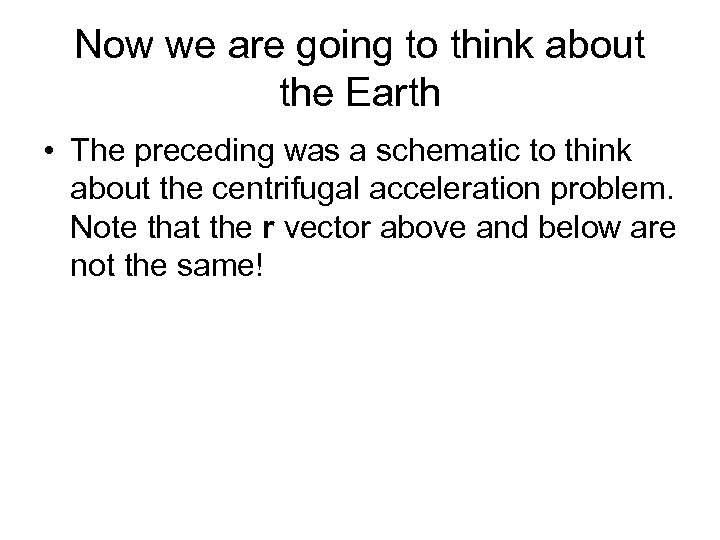 Now we are going to think about the Earth

• The preceding was a schematic to think about the centrifugal acceleration problem. Note that the r vector above and below are not the same!